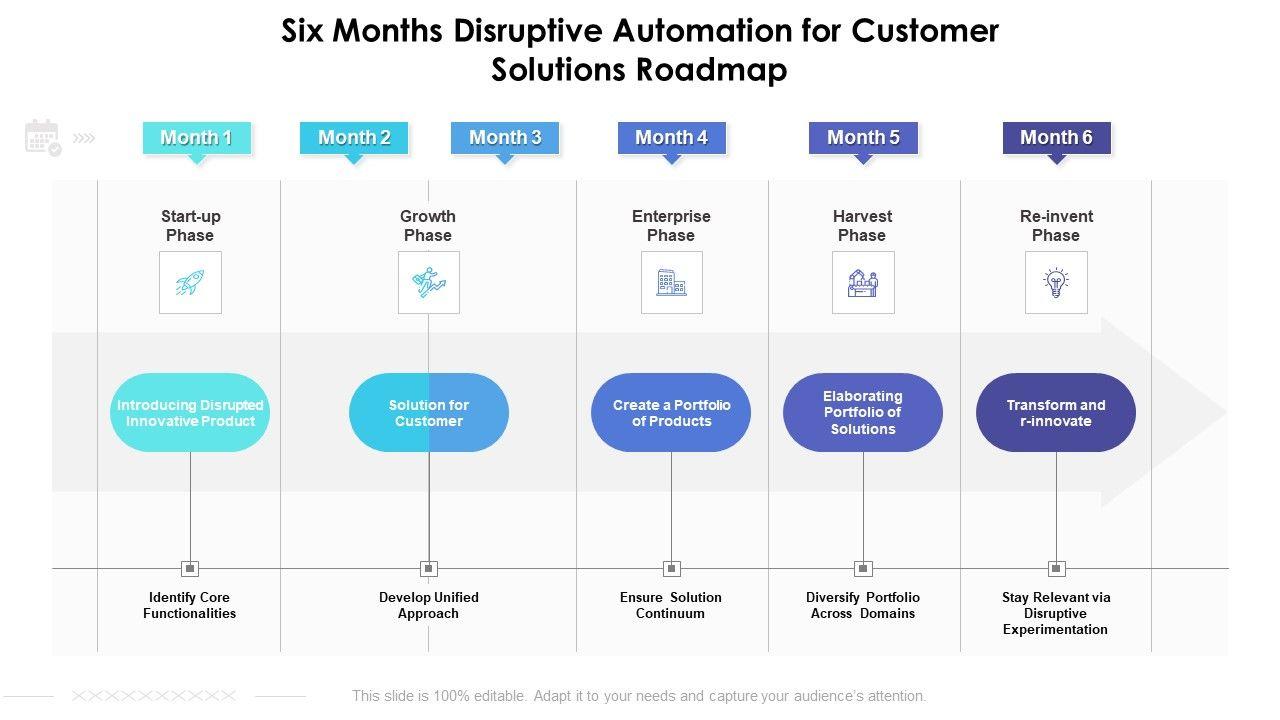 Six Months Disruptive Automation for Customer Solutions Roadmap

Month 1
Month 2
Month 3
Month 4
Month 5
Month 6

Start-up Phase

Growth Phase

Enterprise Phase

Harvest Phase

Re-invent Phase

Introducing Disrupted Innovative Product

Solution for Customer

Create a Portfolio of Products

Elaborating Portfolio of Solutions

Transform and r-innovate

Identify Core Functionalities

Develop Unified Approach

Ensure Solution Continuum

Diversify Portfolio Across Domains

Stay Relevant via Disruptive Experimentation

This slide is 100% editable. Adapt it to your needs and capture your audience's attention.